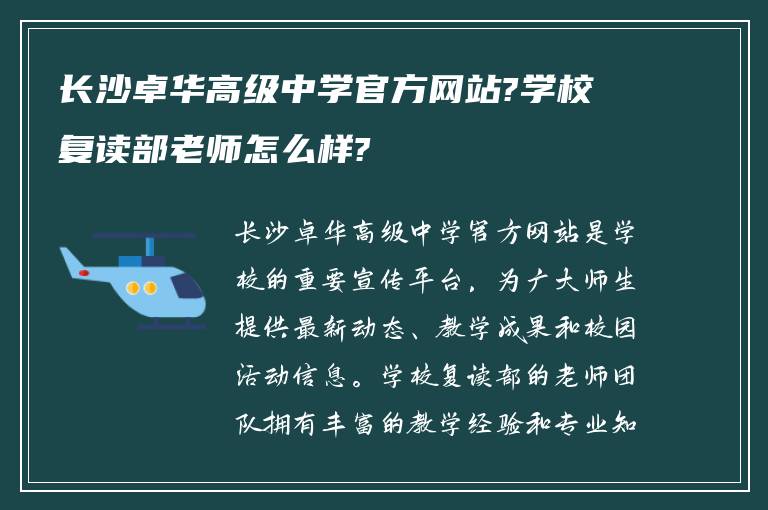 长沙卓华高级中学官方网站?学校复读部老师怎么样?

长沙卓华高级中学官方网站是学校的重要宣传平台，为广大师生提供最新动态、教学成果和校园活动信息。学校复读部的老师团队拥有丰富的教学经验和专业知